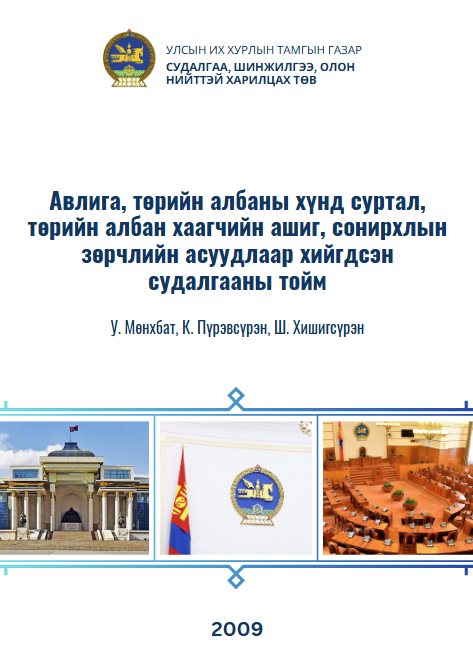 УЛСЫН ИХ ХУРЛЫН ТАМГЫН ГАЗАР
СУДАЛГАА, ШИНЖИЛГЭЭ, ОЛОН НИЙТТЭЙ ХАРИЛЦАХ ТӨВ

Авлига, төрийн албаны хүнд суртал, төрийн албан хаагчийн ашиг, сонирхлын зөрчлийн асуудлаар хийгдсэн судалгааны тойм

У. Мөнхбат, К. Пүрэвсүрэн, Ш. Хишигсүрэн

2009